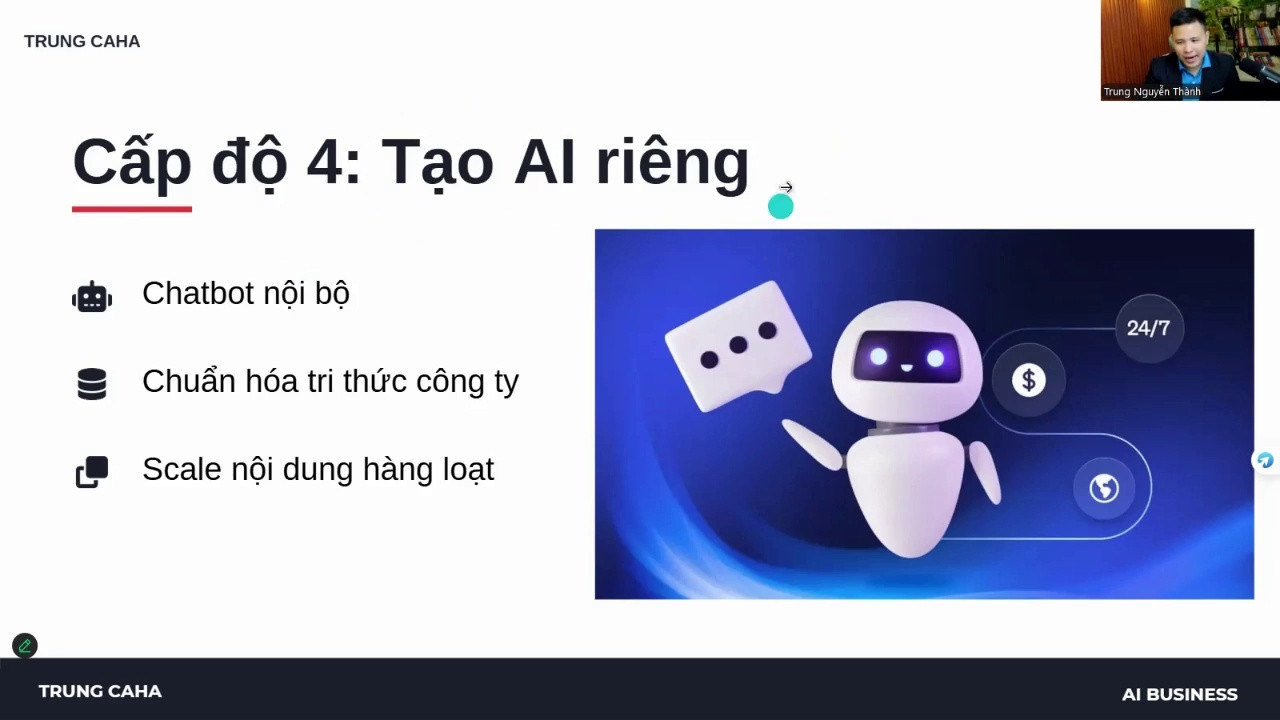 TRUNG CAHA

Trung Nguyễn Thành

Cấp độ 4: Tạo AI riêng

Chatbot nội bộ

Chuẩn hóa tri thức công ty

Scale nội dung hàng loạt

24/7

$

TRUNG CAHA

AI BUSINESS